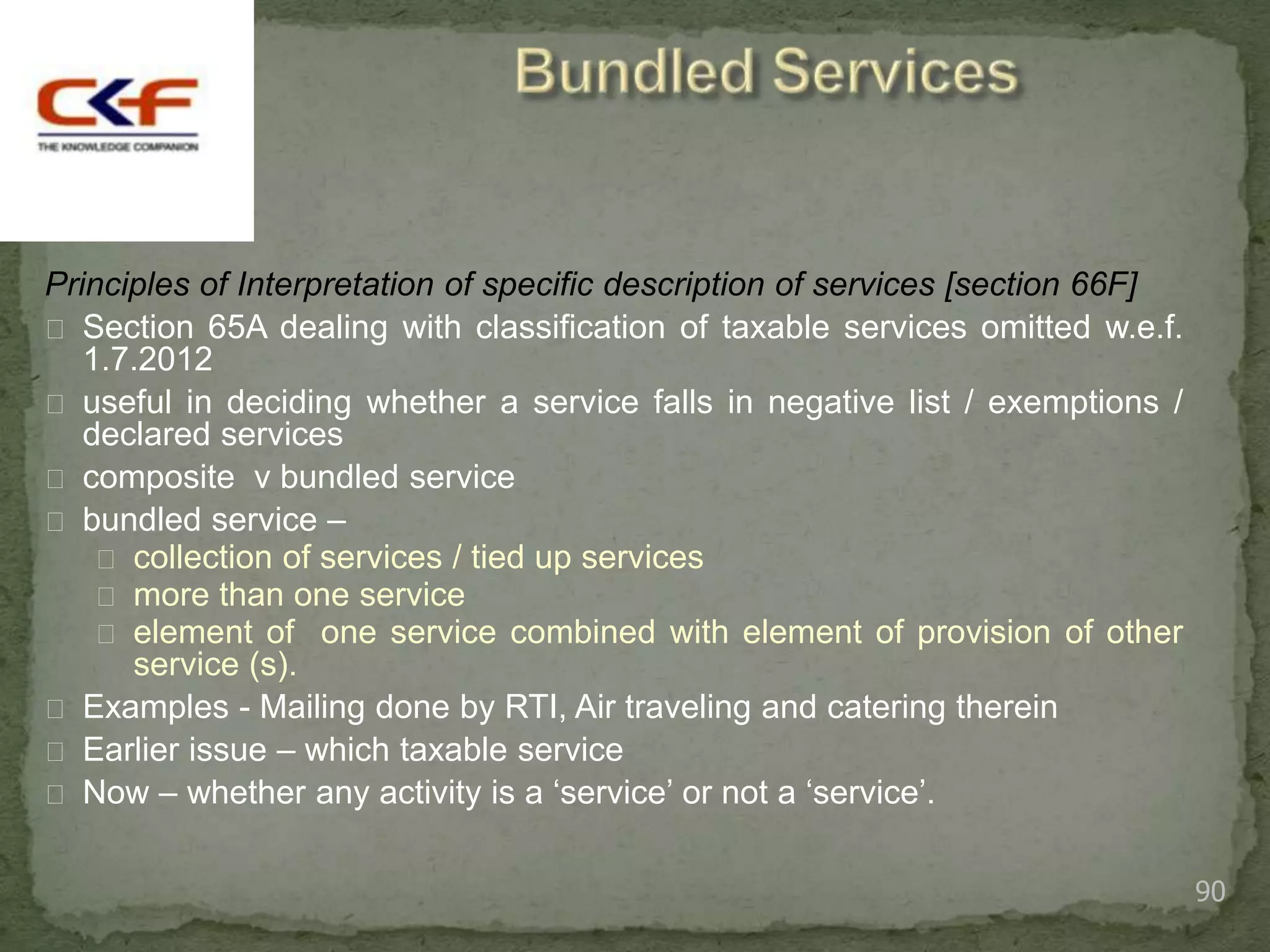 CKF
THE KNOWLEDGE COMPANION

Bundled Services

Principles of Interpretation of specific description of services [section 66F]

Section 65A dealing with classification of taxable services omitted w.e.f. 1.7.2012

useful in deciding whether a service falls in negative list / exemptions / declared services

composite v bundled service

bundled service –

collection of services / tied up services

more than one service

element of one service combined with element of provision of other service (s).

Examples - Mailing done by RTI, Air traveling and catering therein

Earlier issue – which taxable service

Now – whether any activity is a ‘service’ or not a ‘service’.

90